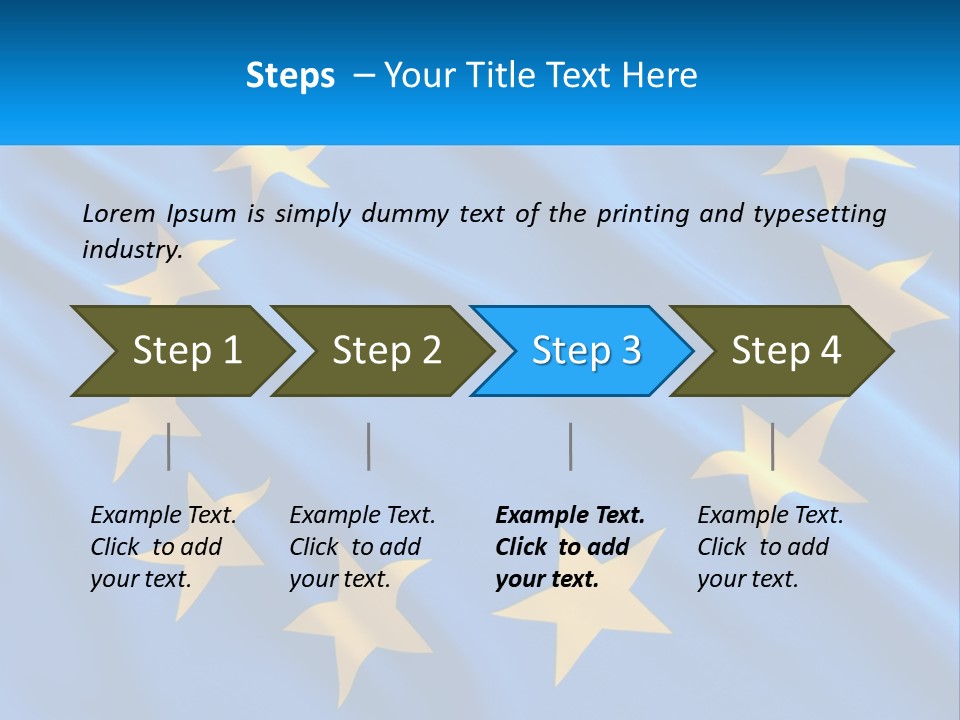 Steps – Your Title Text Here

Lorem Ipsum is simply dummy text of the printing and typesetting industry.

Step 1

Step 2

Step 3

Step 4

Example Text. Click to add your text.

Example Text. Click to add your text.

Example Text. Click to add your text.

Example Text. Click to add your text.